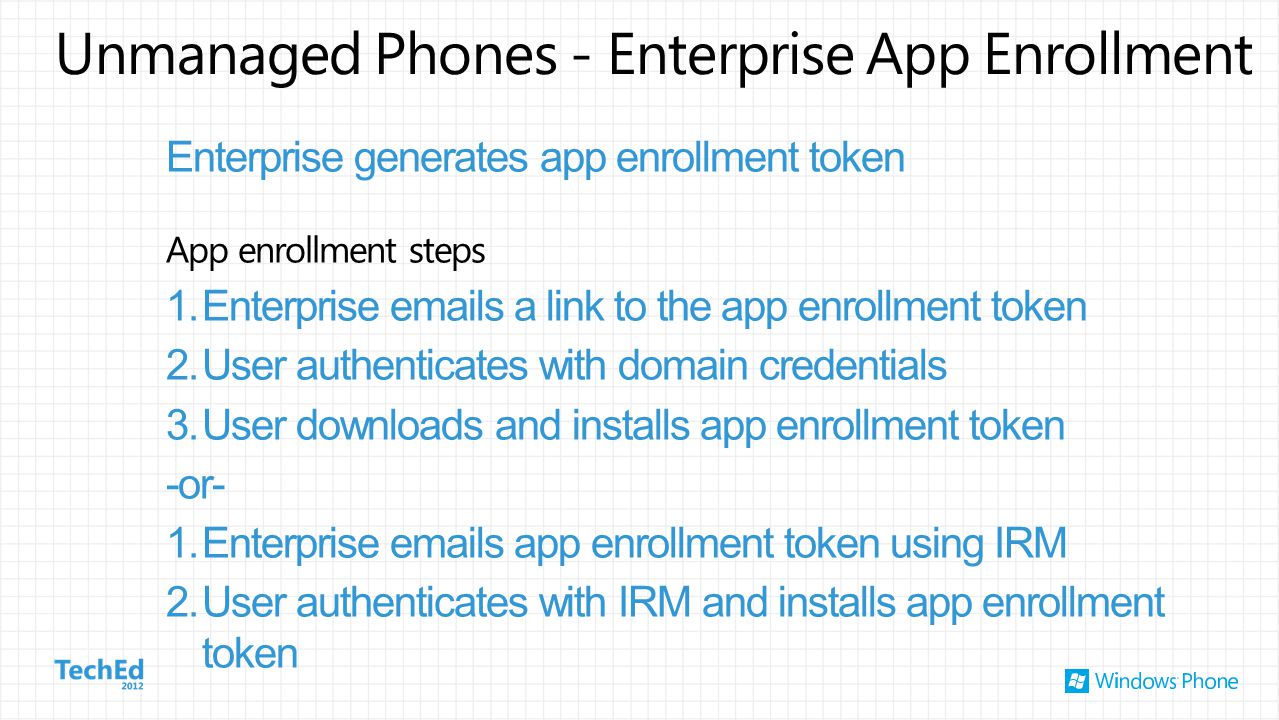 Unmanaged Phones - Enterprise App Enrollment

Enterprise generates app enrollment token

App enrollment steps

1. Enterprise emails a link to the app enrollment token

2. User authenticates with domain credentials

3. User downloads and installs app enrollment token

-or-

1. Enterprise emails app enrollment token using IRM

2. User authenticates with IRM and installs app enrollment token

TechEd 2012

Windows Phone